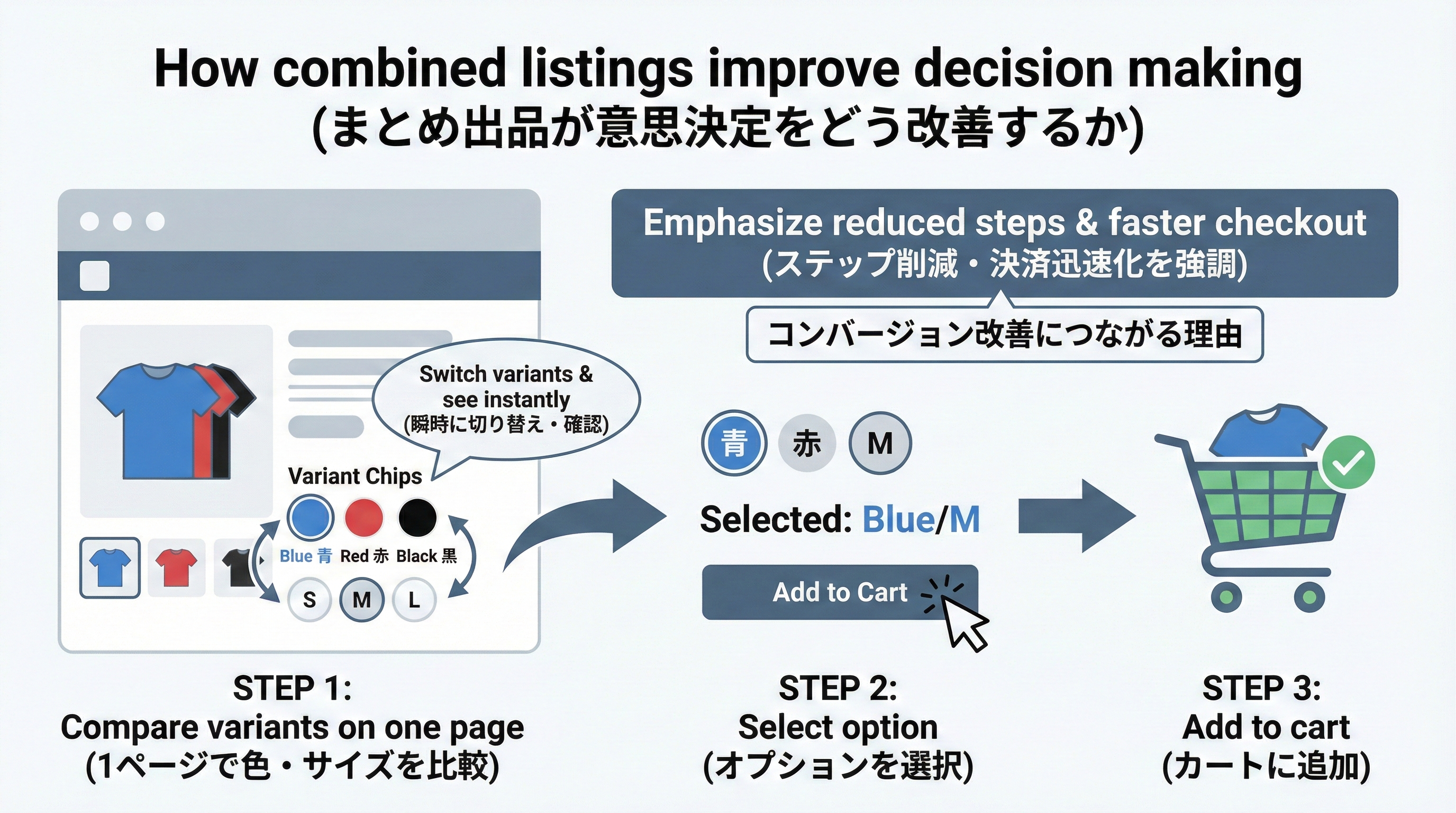 How combined listings improve decision making
(まとめ出品が意思決定をどう改善するか)

Emphasize reduced steps & faster checkout
(ステップ削減・決済迅速化を強調)

コンバージョン改善につながる理由

Switch variants & see instantly
(瞬時に切り替え・確認)

Variant Chips

Blue 青 Red 赤 Black 黒

S M L

青 赤 M

Selected: Blue/M

Add to Cart

STEP 1:
Compare variants on one page
(1ページで色・サイズを比較)

STEP 2:
Select option
(オプションを選択)

STEP 3:
Add to cart
(カートに追加)